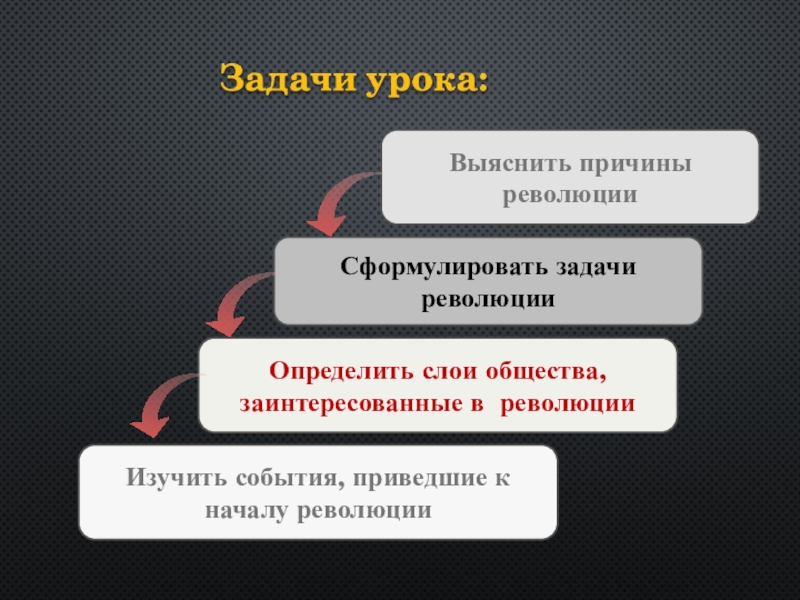 Задачи урока:

Выяснить причины революции

Сформулировать задачи революции

Определить слои общества, заинтересованные в революции

Изучить события, приведшие к началу революции